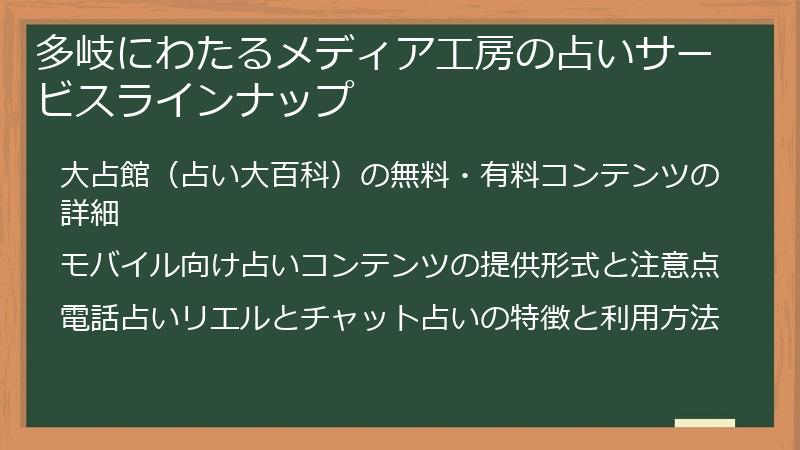 多岐にわたるメディア工房の占いサービスラインナップ

大占館（占い大百科）の無料・有料コンテンツの詳細

モバイル向け占いコンテンツの提供形式と注意点

電話占いリエルとチャット占いの特徴と利用方法